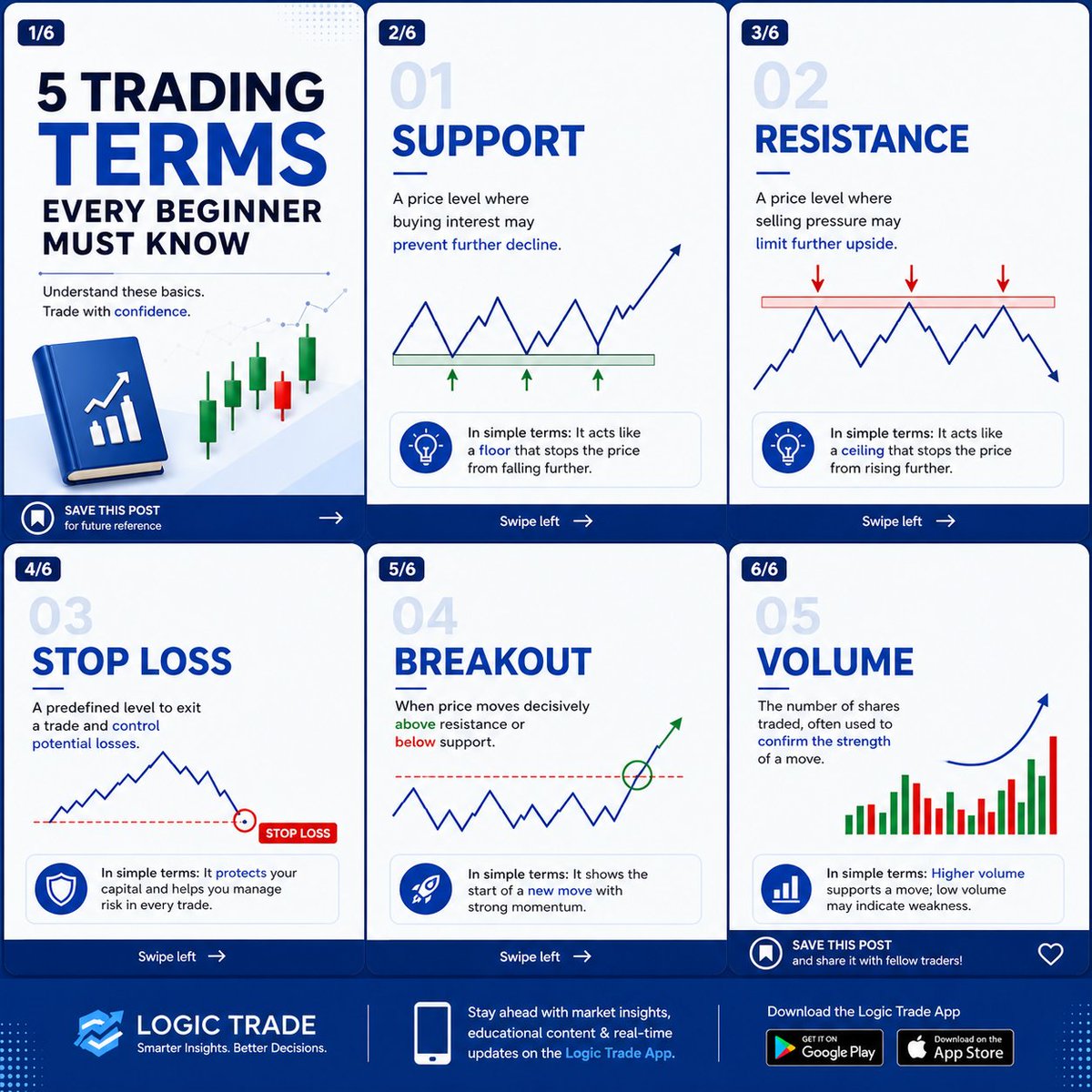 1/6

5 TRADING TERMS EVERY BEGINNER MUST KNOW

Understand these basics. Trade with confidence.

SAVE THIS POST
for future reference

2/6

01
SUPPORT

A price level where buying interest may prevent further decline.

In simple terms: It acts like a floor that stops the price from falling further.

Swipe left

3/6

02
RESISTANCE

A price level where selling pressure may limit further upside.

In simple terms: It acts like a ceiling that stops the price from rising further.

Swipe left

4/6

03
STOP LOSS

A predefined level to exit a trade and control potential losses.

STOP LOSS

In simple terms: It protects your capital and helps you manage risk in every trade.

Swipe left

5/6

04
BREAKOUT

When price moves decisively above resistance or below support.

In simple terms: It shows the start of a new move with strong momentum.

Swipe left

6/6

05
VOLUME

The number of shares traded, often used to confirm the strength of a move.

In simple terms: Higher volume supports a move; low volume may indicate weakness.

SAVE THIS POST
and share it with fellow traders!

LOGIC TRADE
Smarter Insights. Better Decisions.

Stay ahead with market insights, educational content & real-time updates on the Logic Trade App.

Download the Logic Trade App

GET IT ON
Google Play

Download on the
App Store